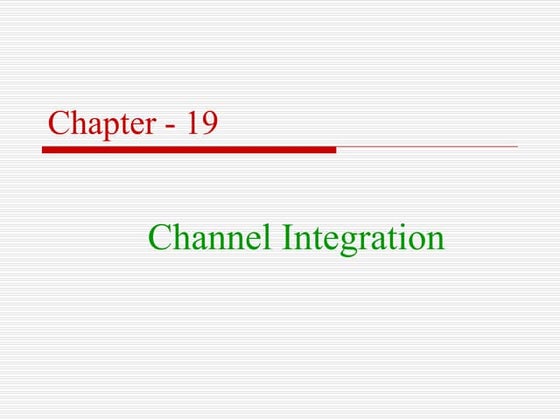 Chapter - 19

Channel Integration